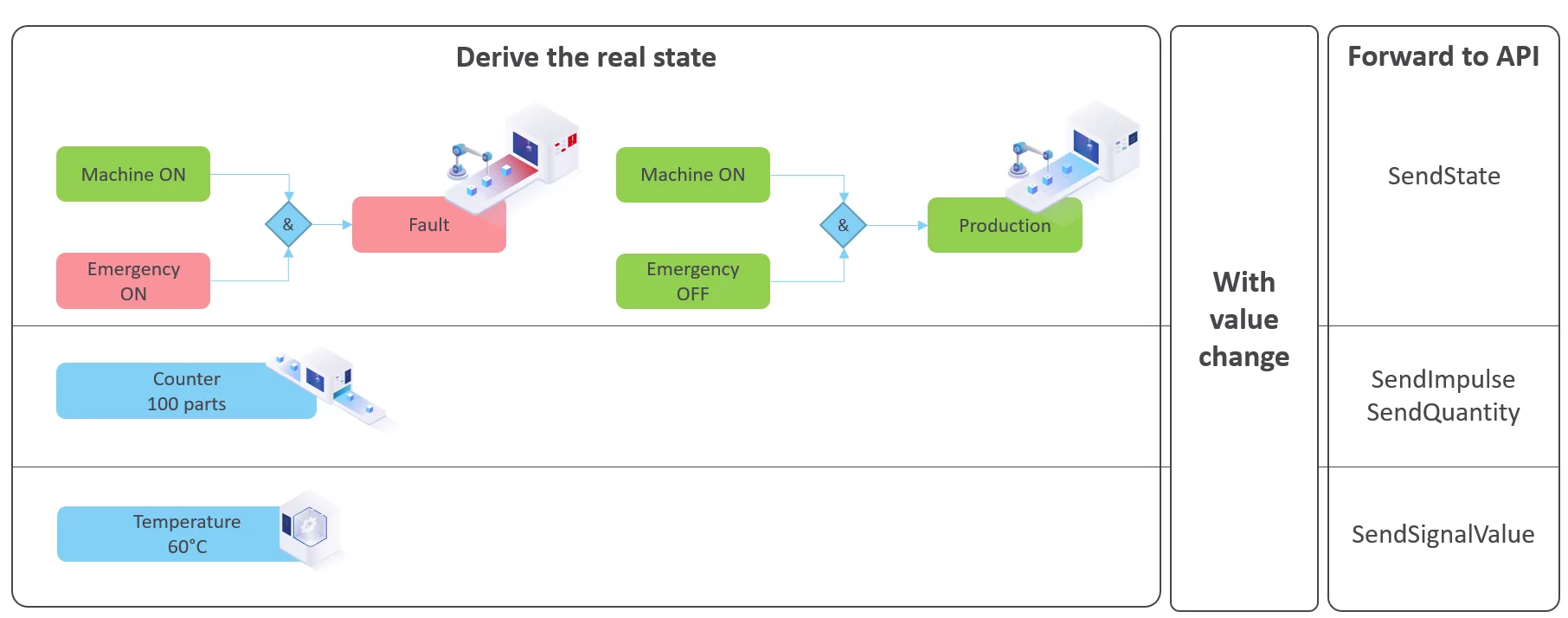 Derive the real state

Machine ON

Emergency ON

&

Fault

Machine ON

Emergency OFF

&

Production

Counter
100 parts

Temperature
60°C

With value change

Forward to API

SendState

SendImpulse
SendQuantity

SendSignalValue